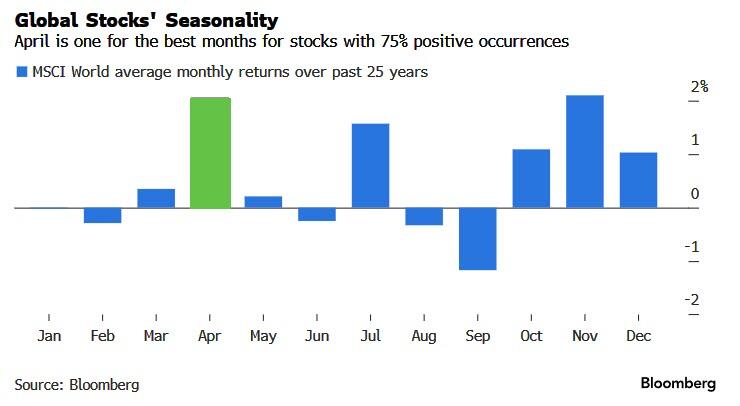 Global Stocks' Seasonality
April is one for the best months for stocks with 75% positive occurrences

MSCI World average monthly returns over past 25 years

2%
1
0
-1
-2

Jan Feb Mar Apr May Jun Jul Aug Sep Oct Nov Dec

Source: Bloomberg
Bloomberg